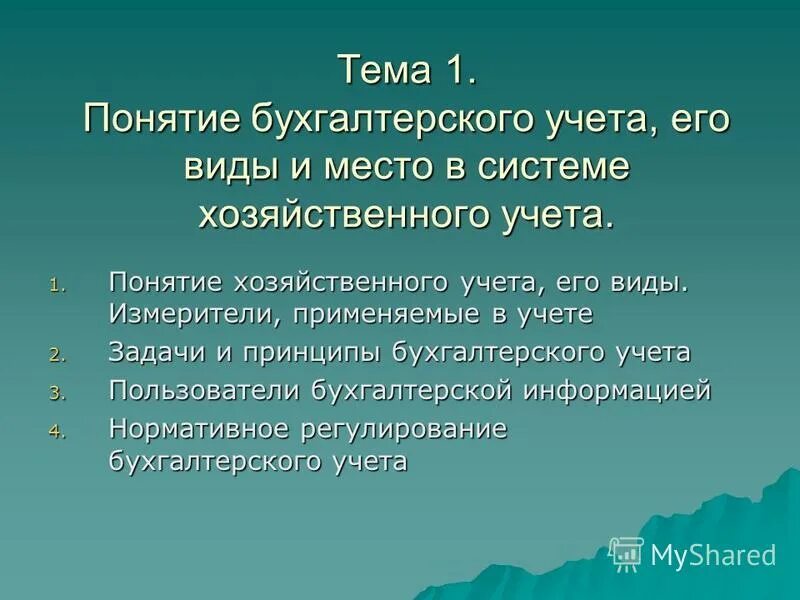 Тема 1.
Понятие бухгалтерского учета, его виды и место в системе хозяйственного учета.

1. Понятие хозяйственного учета, его виды. Измерители, применяемые в учете
2. Задачи и принципы бухгалтерского учета
3. Пользователи бухгалтерской информацией
4. Нормативное регулирование бухгалтерского учета

MyShared